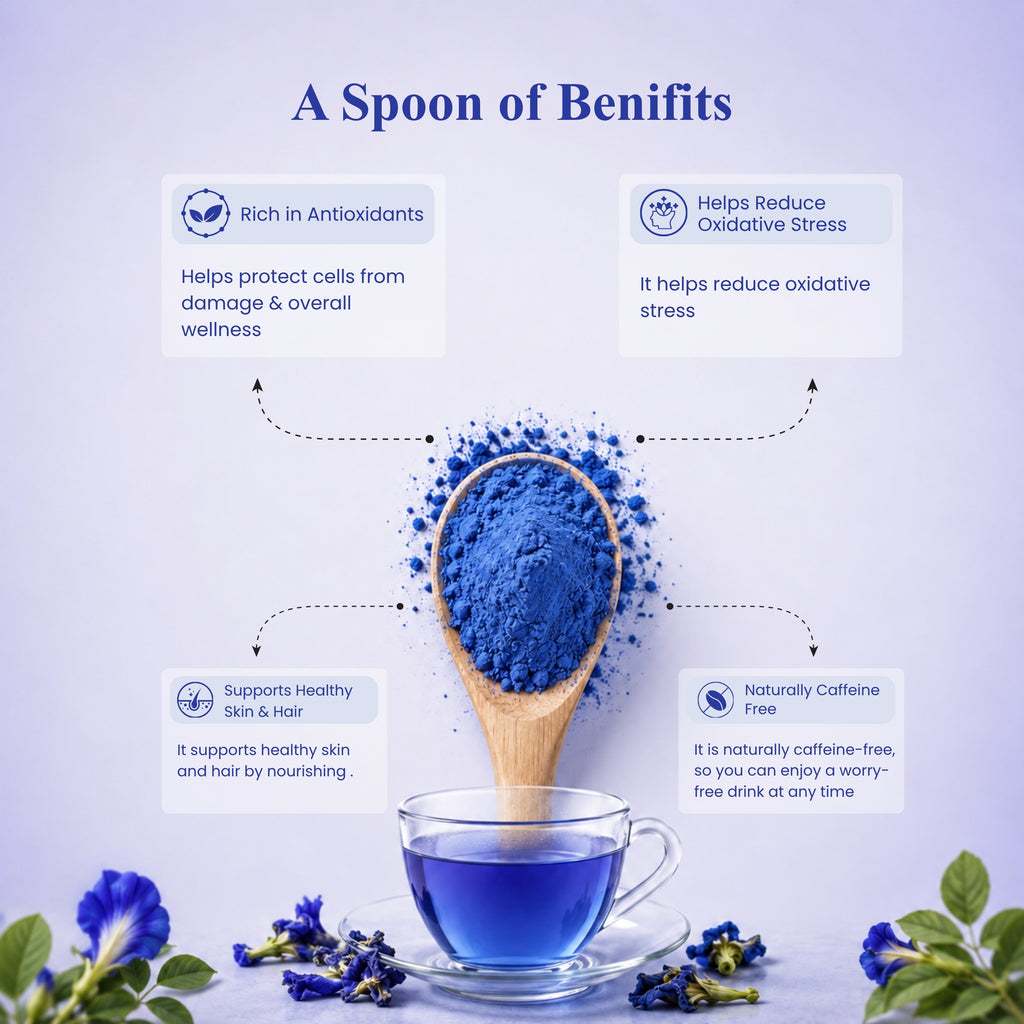 A Spoon of Benifits

Rich in Antioxidants

Helps protect cells from damage & overall wellness

Helps Reduce Oxidative Stress

It helps reduce oxidative stress

Supports Healthy Skin & Hair

It supports healthy skin and hair by nourishing .

Naturally Caffeine Free

It is naturally caffeine-free, so you can enjoy a worry-free drink at any time